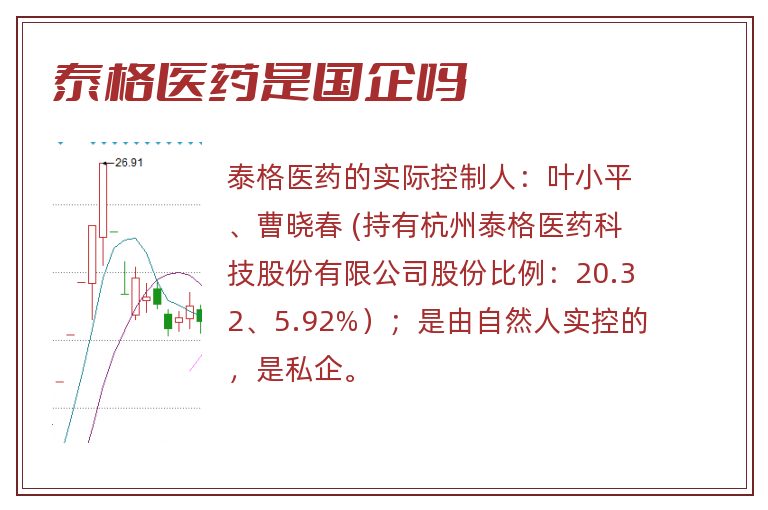 泰格医药是国企吗

26.91

泰格医药的实际控制人：叶小平、曹晓春 (持有杭州泰格医药科技股份有限公司股份比例：20.32、5.92%）；是由自然人实控的，是私企。